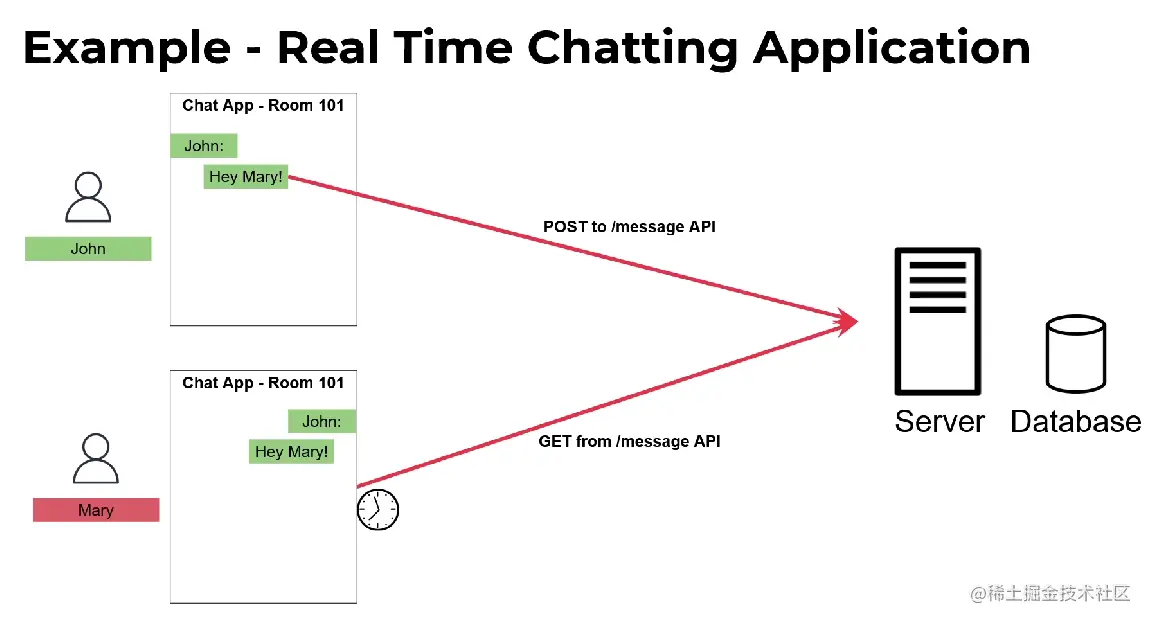 Example - Real Time Chatting Application

Chat App - Room 101

John:

Hey Mary!

John

POST to /message API

Chat App - Room 101

John:

Hey Mary!

Mary

GET from /message API

Server

Database

@稀土掘金技术社区